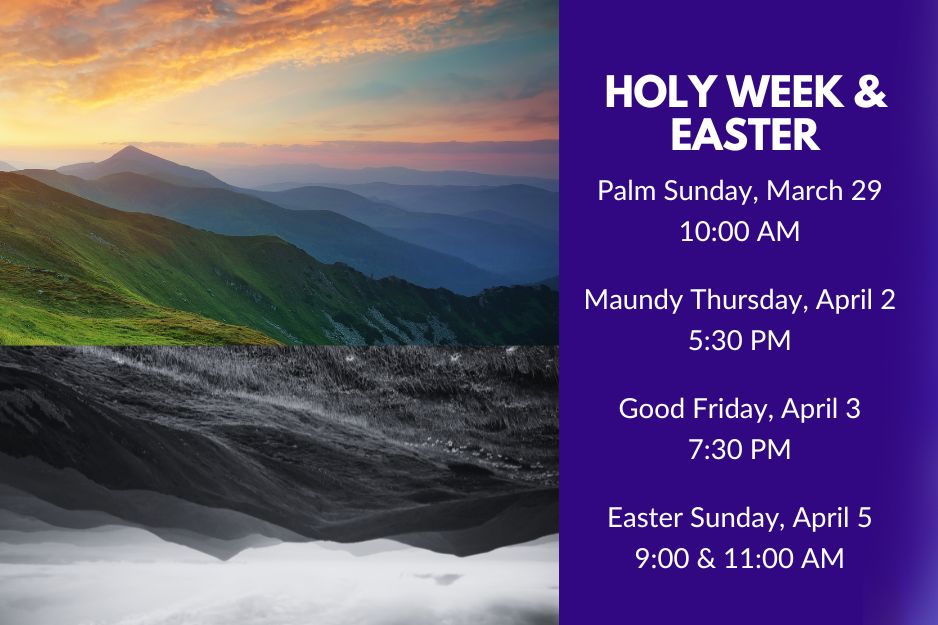 HOLY WEEK & EASTER

Palm Sunday, March 29
10:00 AM

Maundy Thursday, April 2
5:30 PM

Good Friday, April 3
7:30 PM

Easter Sunday, April 5
9:00 & 11:00 AM